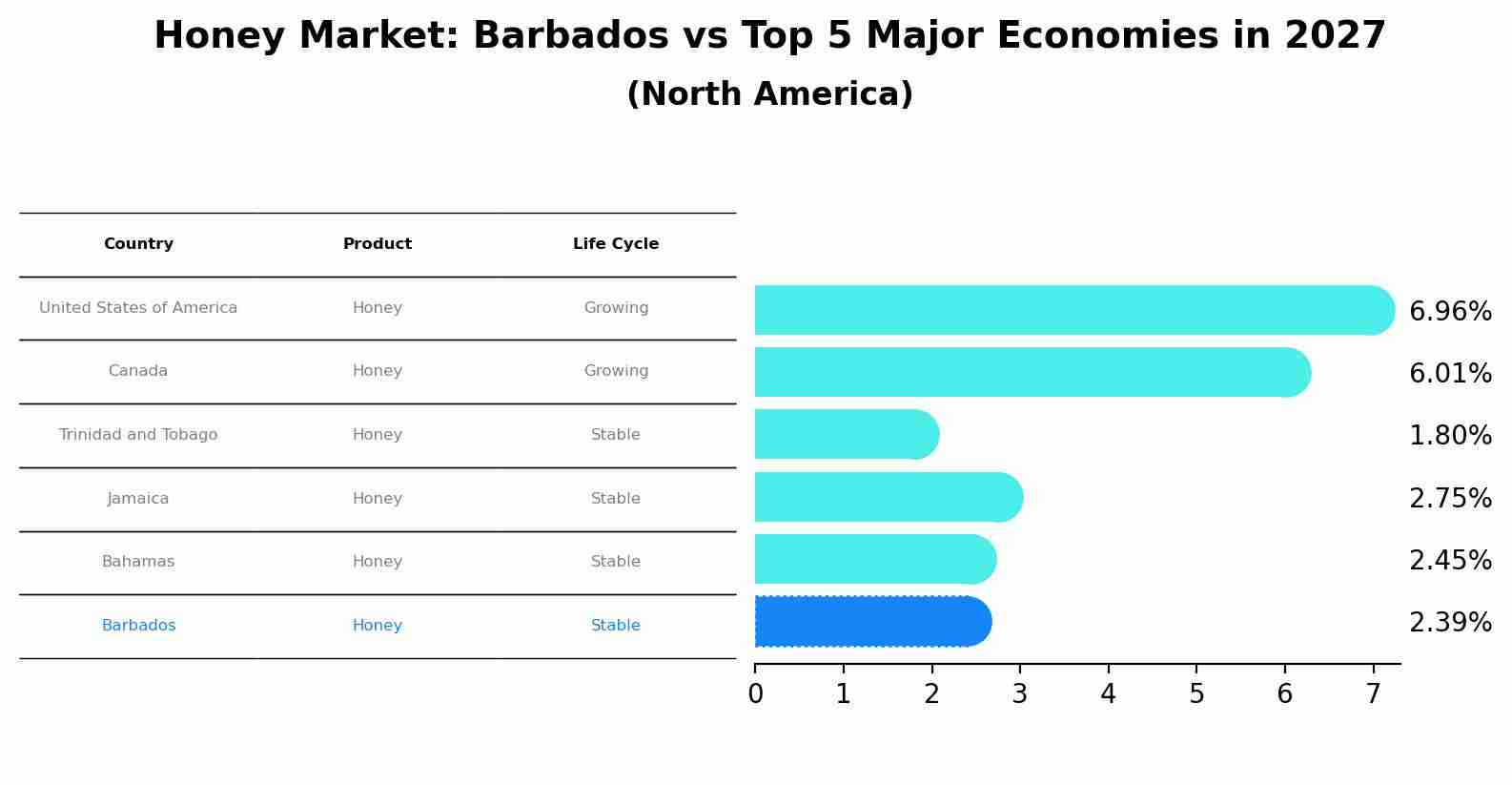 Honey Market: Barbados vs Top 5 Major Economies in 2027
(North America)

| Country | Product | Life Cycle |
|---|---|---|
| United States of America | Honey | Growing |
| Canada | Honey | Growing |
| Trinidad and Tobago | Honey | Stable |
| Jamaica | Honey | Stable |
| Bahamas | Honey | Stable |
| Barbados | Honey | Stable |

6.96%
6.01%
1.80%
2.75%
2.45%
2.39%

0 1 2 3 4 5 6 7